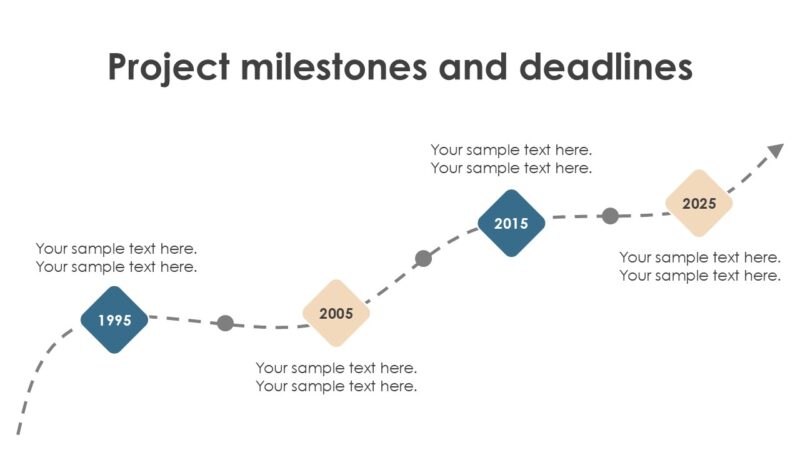 Project milestones and deadlines

Your sample text here.
Your sample text here.

1995

2005

Your sample text here.
Your sample text here.

Your sample text here.
Your sample text here.

2015

2025

Your sample text here.
Your sample text here.